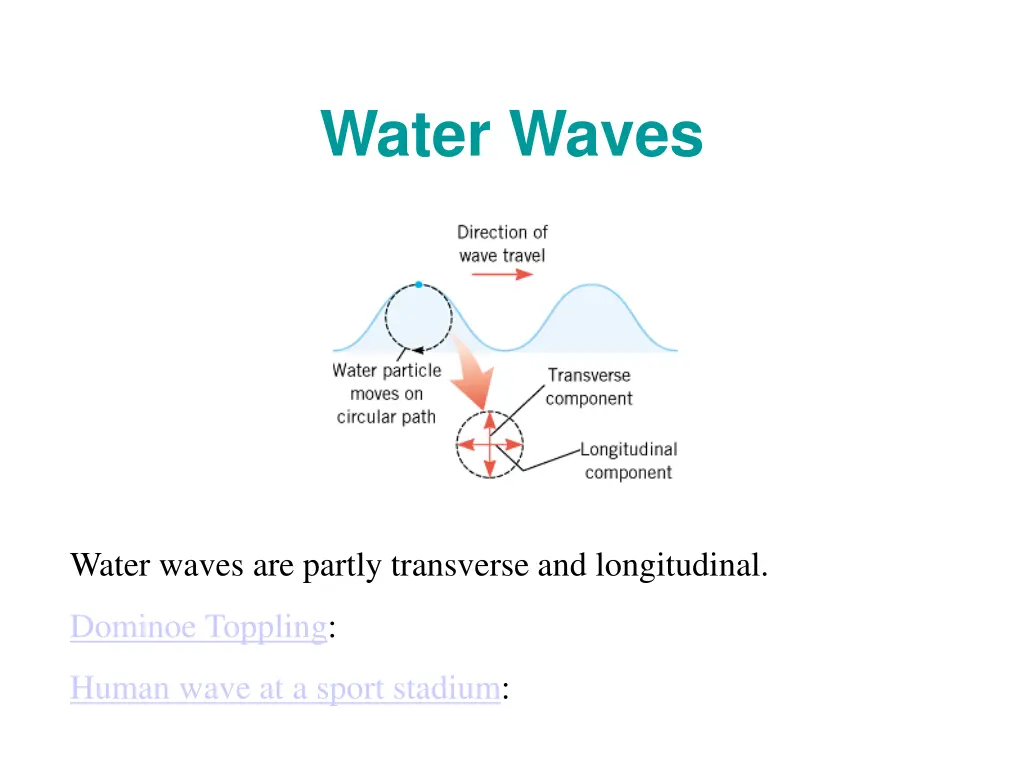 Water Waves

Direction of wave travel

Water particle moves on circular path

Transverse component

Longitudinal component

Water waves are partly transverse and longitudinal.

Dominoe Toppling:

Human wave at a sport stadium: